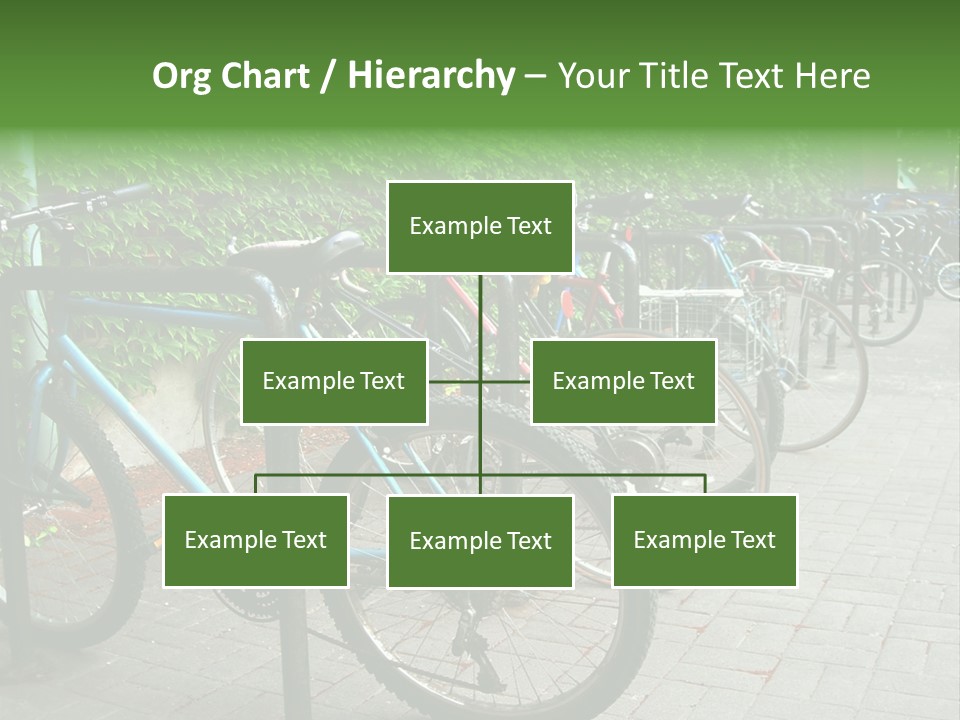 Org Chart / Hierarchy – Your Title Text Here

Example Text

Example Text

Example Text

Example Text

Example Text

Example Text